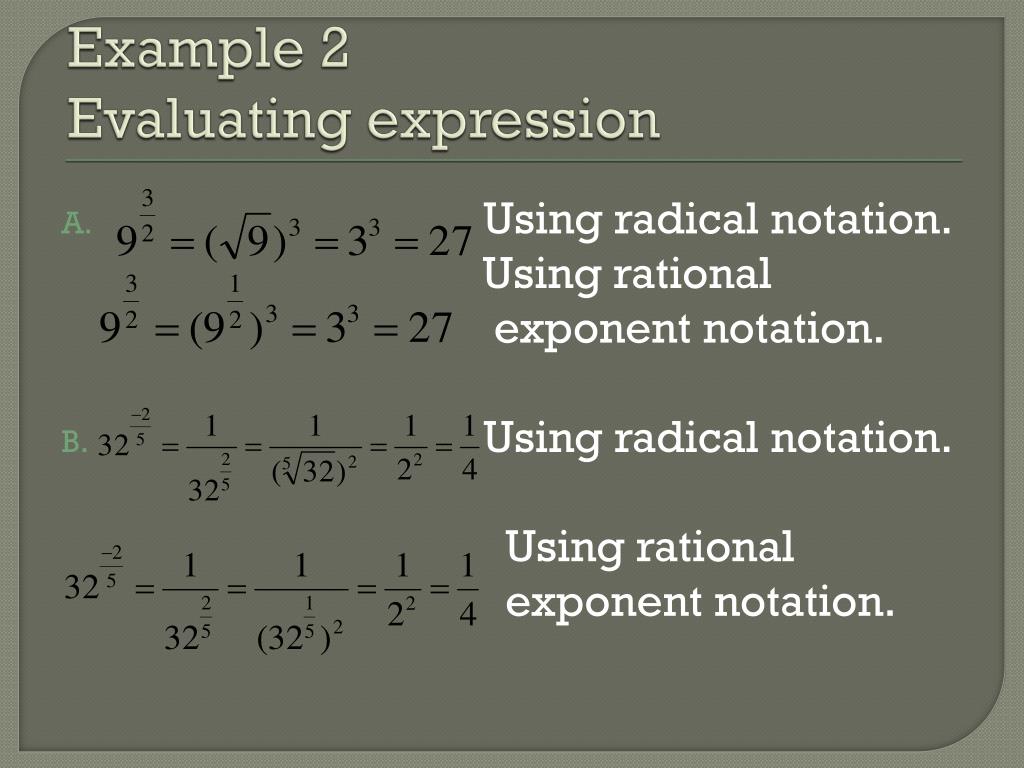 Example 2
Evaluating expression

A. $9^{\frac{3}{2}} = (\sqrt{9})^3 = 3^3 = 27$ Using radical notation.

$9^{\frac{3}{2}} = (9^{\frac{1}{2}})^3 = 3^3 = 27$ Using rational exponent notation.

B. $32^{\frac{-2}{5}} = \frac{1}{32^{\frac{2}{5}}} = \frac{1}{(\sqrt[5]{32})^2} = \frac{1}{2^2} = \frac{1}{4}$ Using radical notation.

$32^{\frac{-2}{5}} = \frac{1}{32^{\frac{2}{5}}} = \frac{1}{(32^{\frac{1}{5}})^2} = \frac{1}{2^2} = \frac{1}{4}$ Using rational exponent notation.